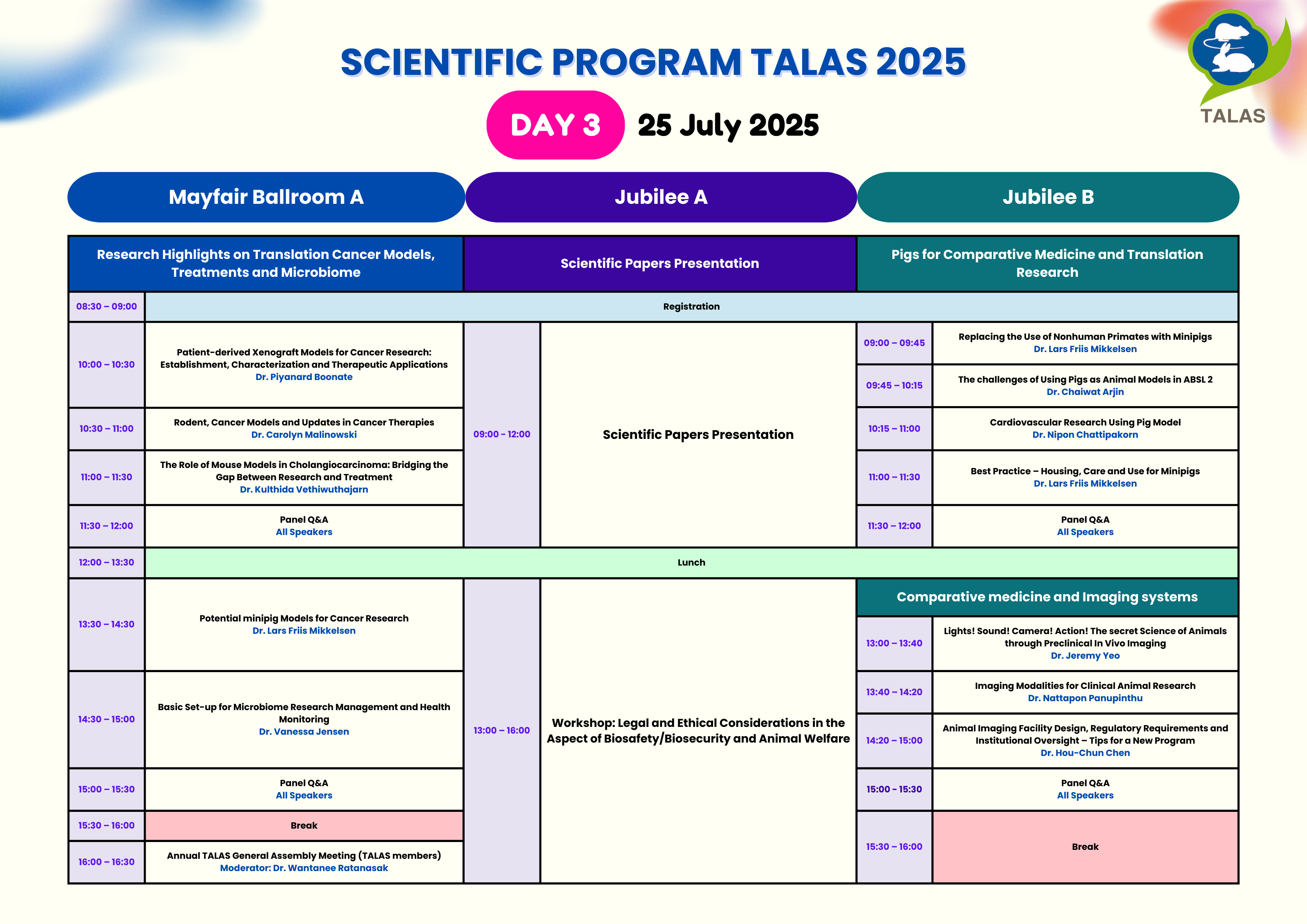 SCIENTIFIC PROGRAM TALAS 2025

TALAS

DAY 3 25 July 2025

Mayfair Ballroom A

Research Highlights on Translation Cancer Models, Treatments and Microbiome

| 08:30 – 09:00 | Registration |
|---|---|
| 10:00 – 10:30 | Patient-derived Xenograft Models for Cancer Research: Establishment, Characterization and Therapeutic Applications Dr. Piyanard Boonate |
| 10:30 – 11:00 | Rodent, Cancer Models and Updates in Cancer Therapies Dr. Carolyn Malinowski |
| 11:00 – 11:30 | The Role of Mouse Models in Cholangiocarcinoma: Bridging the Gap Between Research and Treatment Dr. Kulthida Vethiwuthajarn |
| 11:30 – 12:00 | Panel Q&A All Speakers |
| 12:00 – 13:30 | Lunch |
| 13:30 – 14:30 | Potential minipig Models for Cancer Research Dr. Lars Friis Mikkelsen |
| 14:30 – 15:00 | Basic Set-up for Microbiome Research Management and Health Monitoring Dr. Vanessa Jensen |
| 15:00 – 15:30 | Panel Q&A All Speakers |
| 15:30 – 16:00 | Break |
| 16:00 – 16:30 | Annual TALAS General Assembly Meeting (TALAS members) Moderator: Dr. Wantanee Ratanasak |

Jubilee A

Scientific Papers Presentation

| 09:00 - 12:00 | Scientific Papers Presentation |
|---|---|
| 13:00 – 16:00 | Workshop: Legal and Ethical Considerations in the Aspect of Biosafety/Biosecurity and Animal Welfare |

Jubilee B

Pigs for Comparative Medicine and Translation Research

| 09:00 – 09:45 | Replacing the Use of Nonhuman Primates with Minipigs Dr. Lars Friis Mikkelsen |
|---|---|
| 09:45 – 10:15 | The challenges of Using Pigs as Animal Models in ABSL 2 Dr. Chaiwat Arjin |
| 10:15 – 11:00 | Cardiovascular Research Using Pig Model Dr. Nipon Chattipakorn |
| 11:00 – 11:30 | Best Practice – Housing, Care and Use for Minipigs Dr. Lars Friis Mikkelsen |
| 11:30 – 12:00 | Panel Q&A All Speakers |

Comparative medicine and Imaging systems

| 13:00 – 13:40 | Lights! Sound! Camera! Action! The secret Science of Animals through Preclinical In Vivo Imaging Dr. Jeremy Yeo |
|---|---|
| 13:40 – 14:20 | Imaging Modalities for Clinical Animal Research Dr. Nattapon Panupinthu |
| 14:20 – 15:00 | Animal Imaging Facility Design, Regulatory Requirements and Institutional Oversight – Tips for a New Program Dr. Hou-Chun Chen |
| 15:00 - 15:30 | Panel Q&A All Speakers |
| 15:30 – 16:00 | Break |